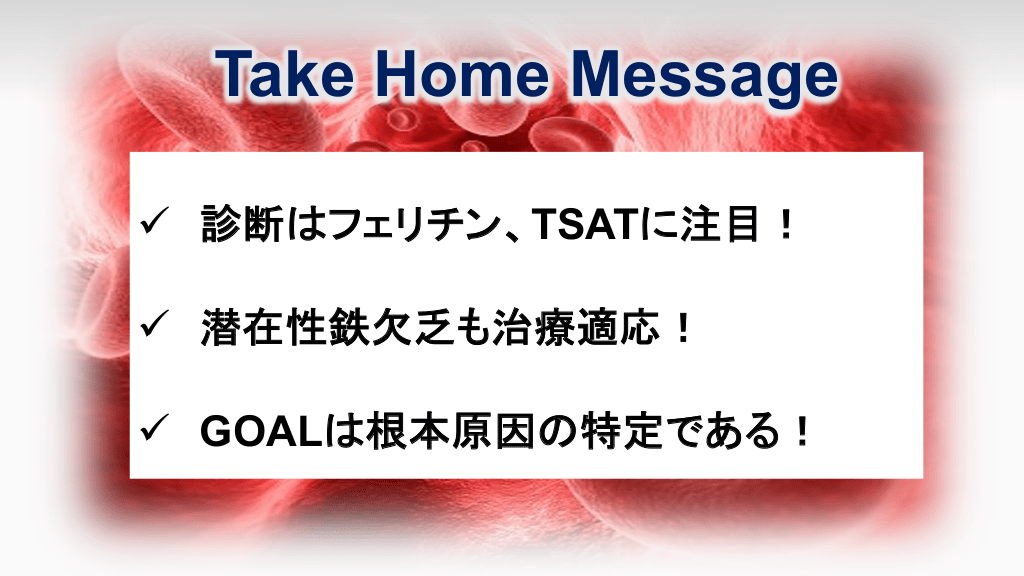 Take Home Message

✓ 診断はフェリチン、TSATに注目！

✓ 潜在性鉄欠乏も治療適応！

✓ GOALは根本原因の特定である！